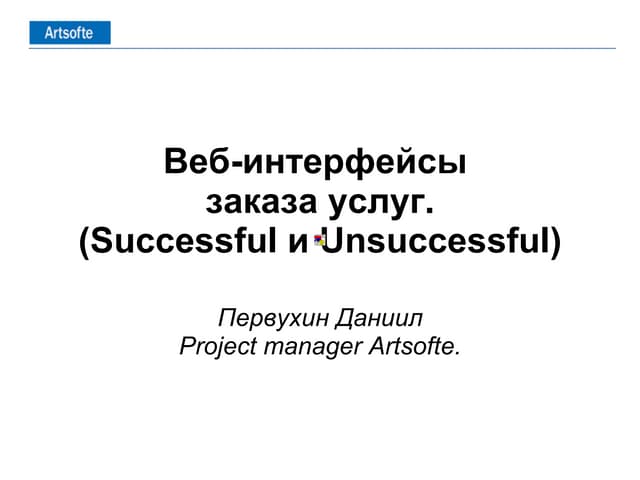 Artsofte

Веб-интерфейсы заказа услуг. (Successful и Unsuccessful)

Первухин Даниил
Project manager Artsofte.